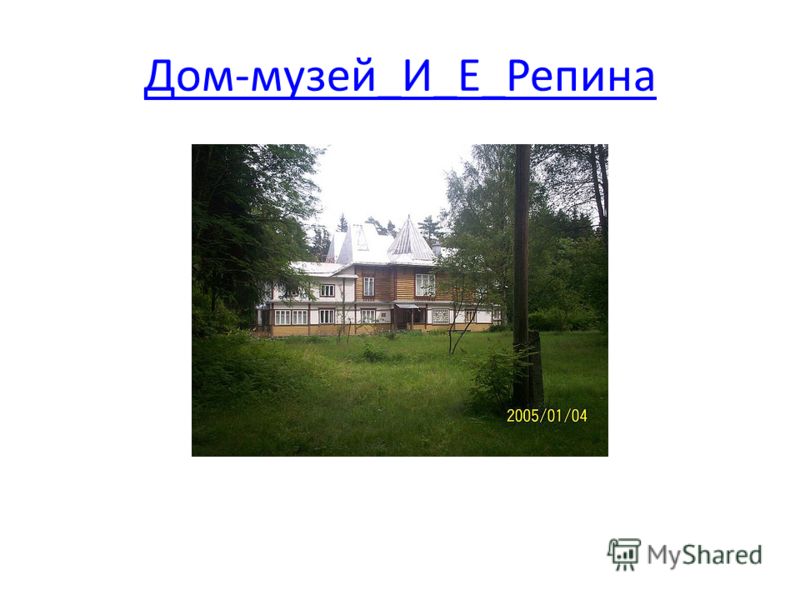 Дом-музей_И_Е_Репина

2005/01/04

MyShared